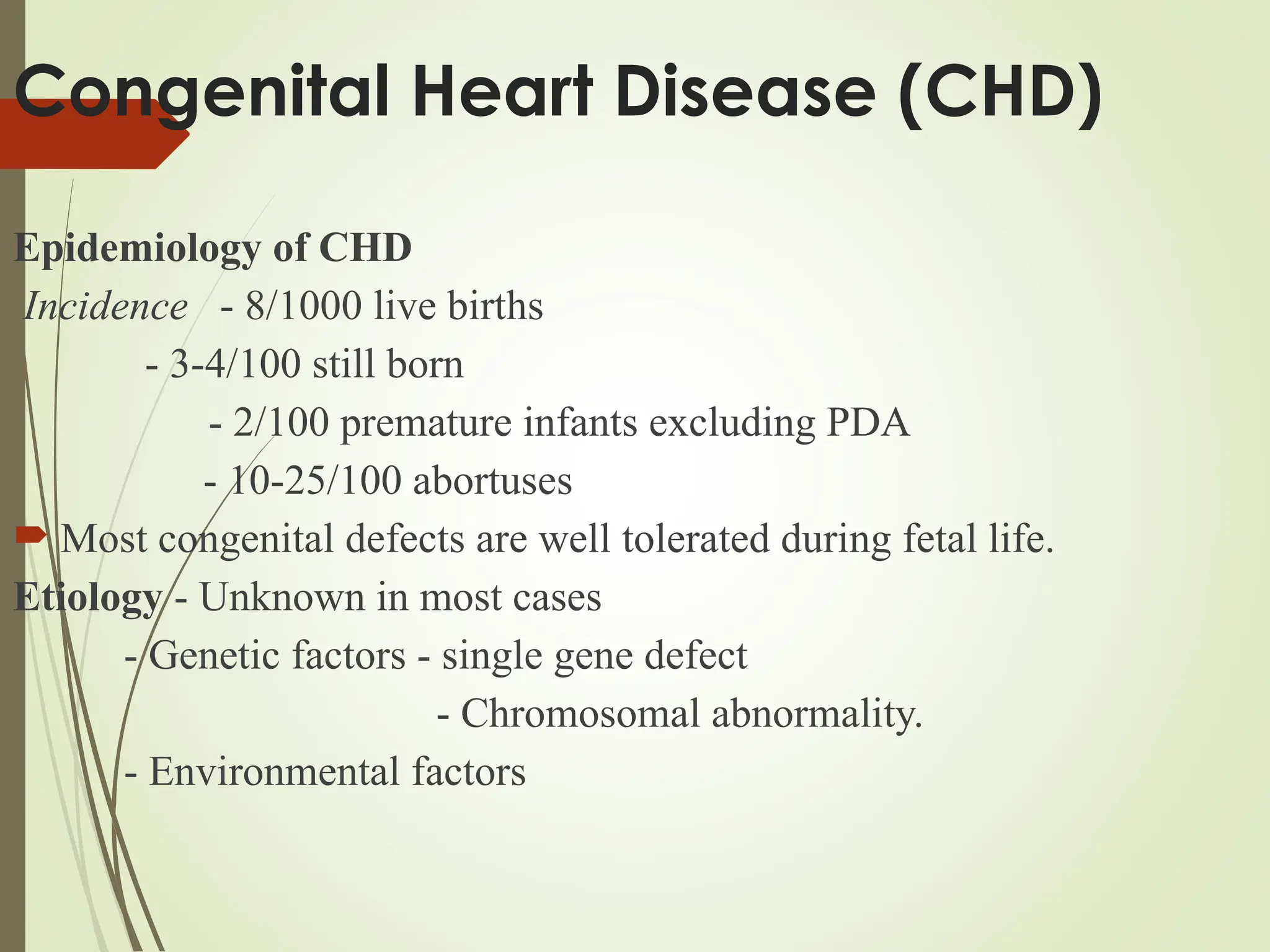 Congenital Heart Disease (CHD)

Epidemiology of CHD

Incidence - 8/1000 live births

- 3-4/100 still born

- 2/100 premature infants excluding PDA

- 10-25/100 abortuses

Most congenital defects are well tolerated during fetal life.

Etiology - Unknown in most cases

- Genetic factors - single gene defect

- Chromosomal abnormality.

- Environmental factors